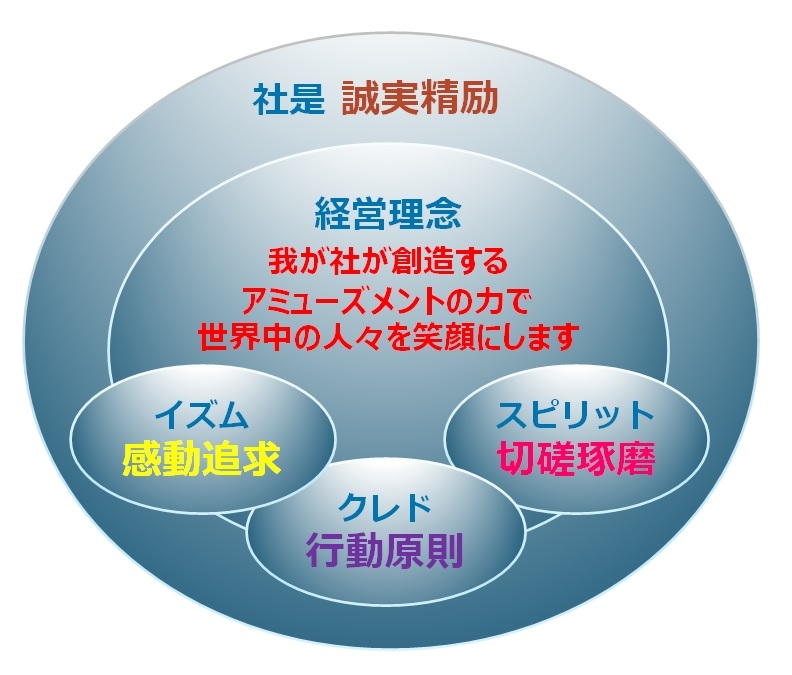 社是 誠実精励

経営理念

我が社が創造する
アミューズメントの力で
世界中の人々を笑顔にします

イズム
感動追求

スピリット
切磋琢磨

クレド
行動原則